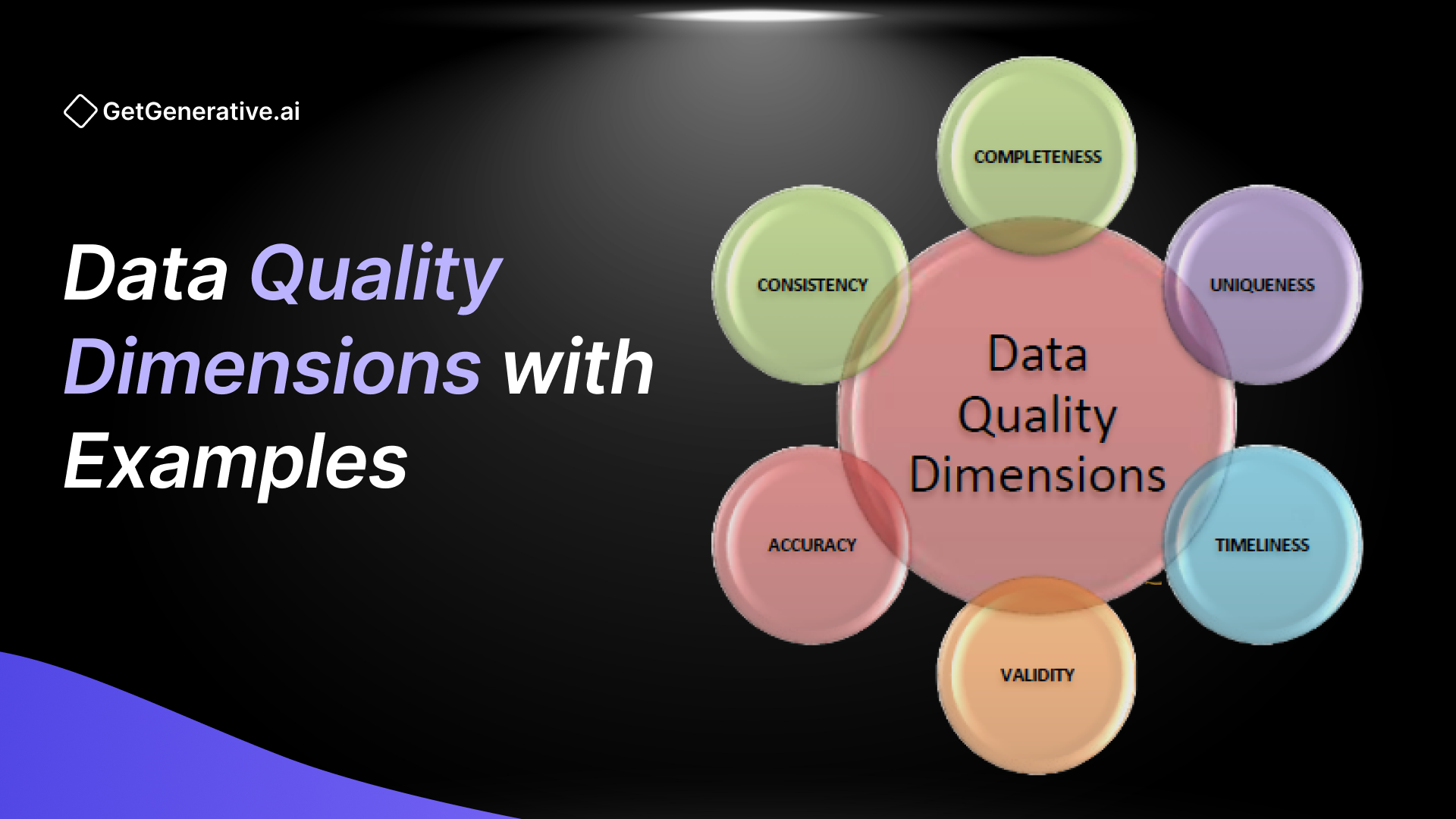 GetGenerative.ai

Data Quality Dimensions with Examples

COMPLETENESS

CONSISTENCY

UNIQUENESS

Data Quality Dimensions

ACCURACY

TIMELINESS

VALIDITY